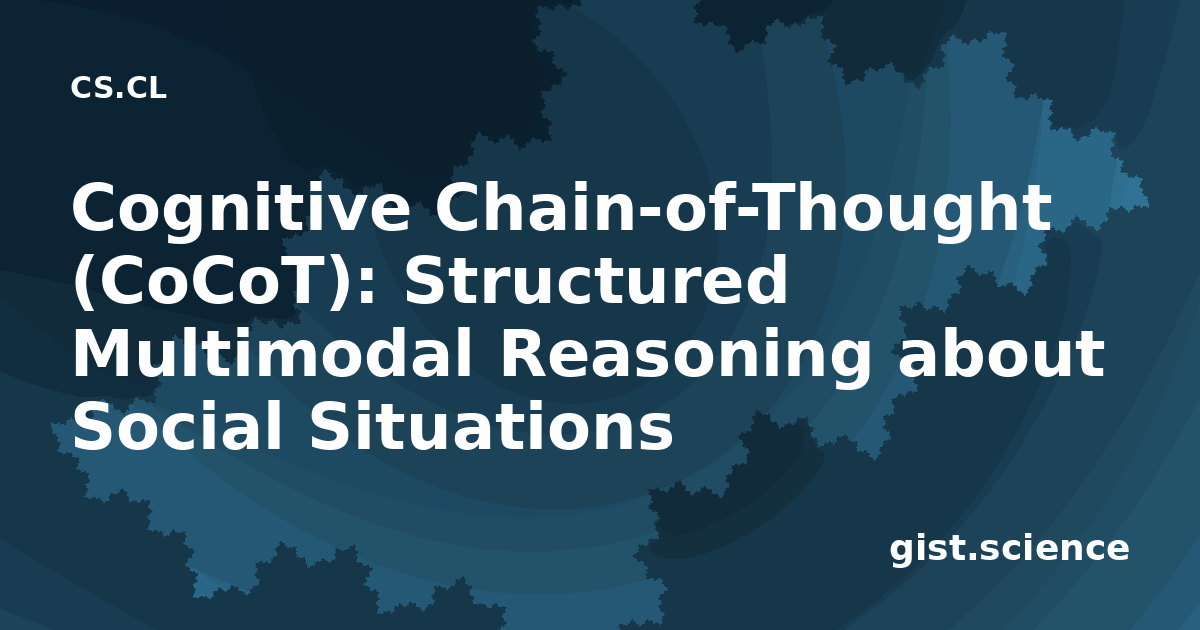 CS.CL

Cognitive Chain-of-Thought (CoCoT): Structured Multimodal Reasoning about Social Situations

gist.science